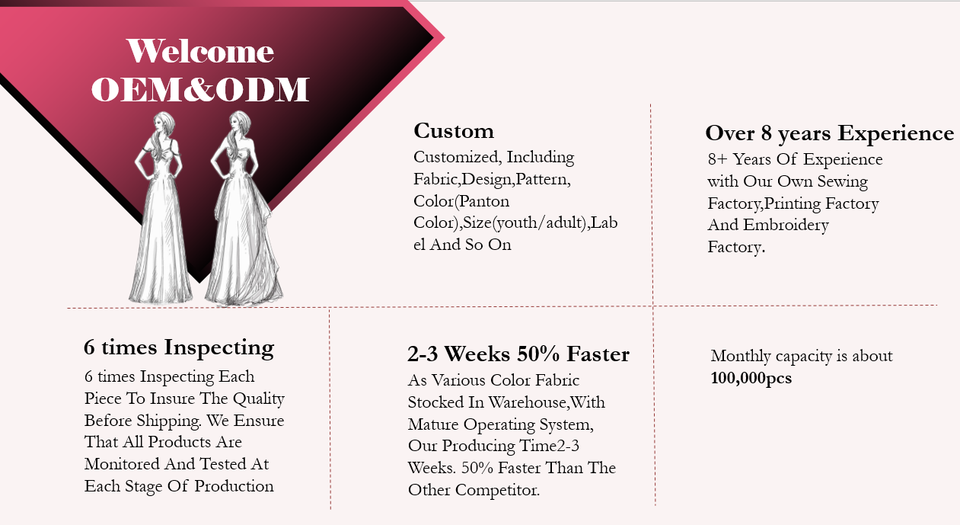 Welcome
OEM&ODM

Custom
Customized, Including Fabric,Design,Pattern, Color(Panton Color),Size(youth/adult),Label And So On

Over 8 years Experience
8+ Years Of Experience with Our Own Sewing Factory,Printing Factory And Embroidery Factory.

6 times Inspecting
6 times Inspecting Each Piece To Insure The Quality Before Shipping. We Ensure That All Products Are Monitored And Tested At Each Stage Of Production

2-3 Weeks 50% Faster
As Various Color Fabric Stocked In Warehouse,With Mature Operating System, Our Producing Time2-3 Weeks. 50% Faster Than The Other Competitor.

Monthly capacity is about
**100,000pcs**